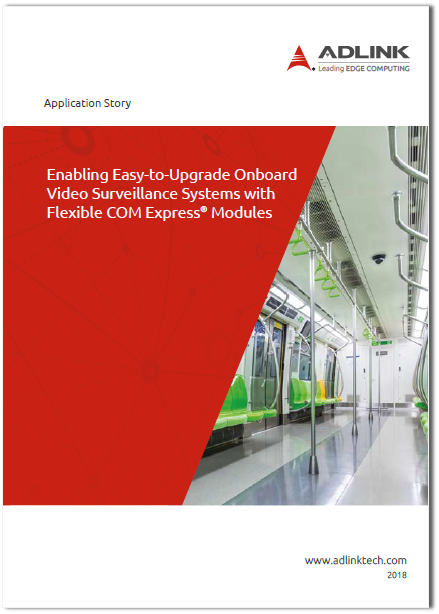 ADLINK
Leading EDGE COMPUTING

Application Story

Enabling Easy-to-Upgrade Onboard Video Surveillance Systems with Flexible COM Express® Modules

www.adlinktech.com
2018